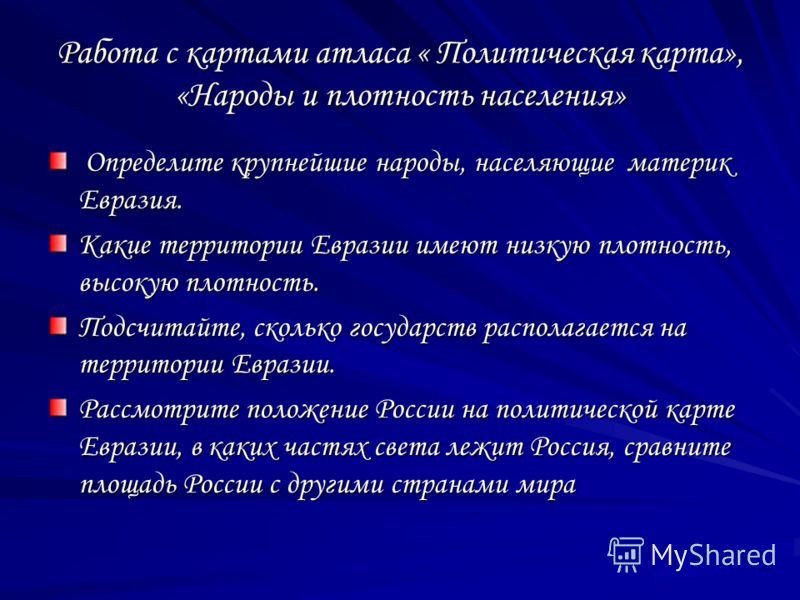 Работа с картами атласа « Политическая карта», «Народы и плотность населения»

Определите крупнейшие народы, населяющие материк Евразия.

Какие территории Евразии имеют низкую плотность, высокую плотность.

Подсчитайте, сколько государств располагается на территории Евразии.

Рассмотрите положение России на политической карте Евразии, в каких частях света лежит Россия, сравните площадь России с другими странами мира

MyShared